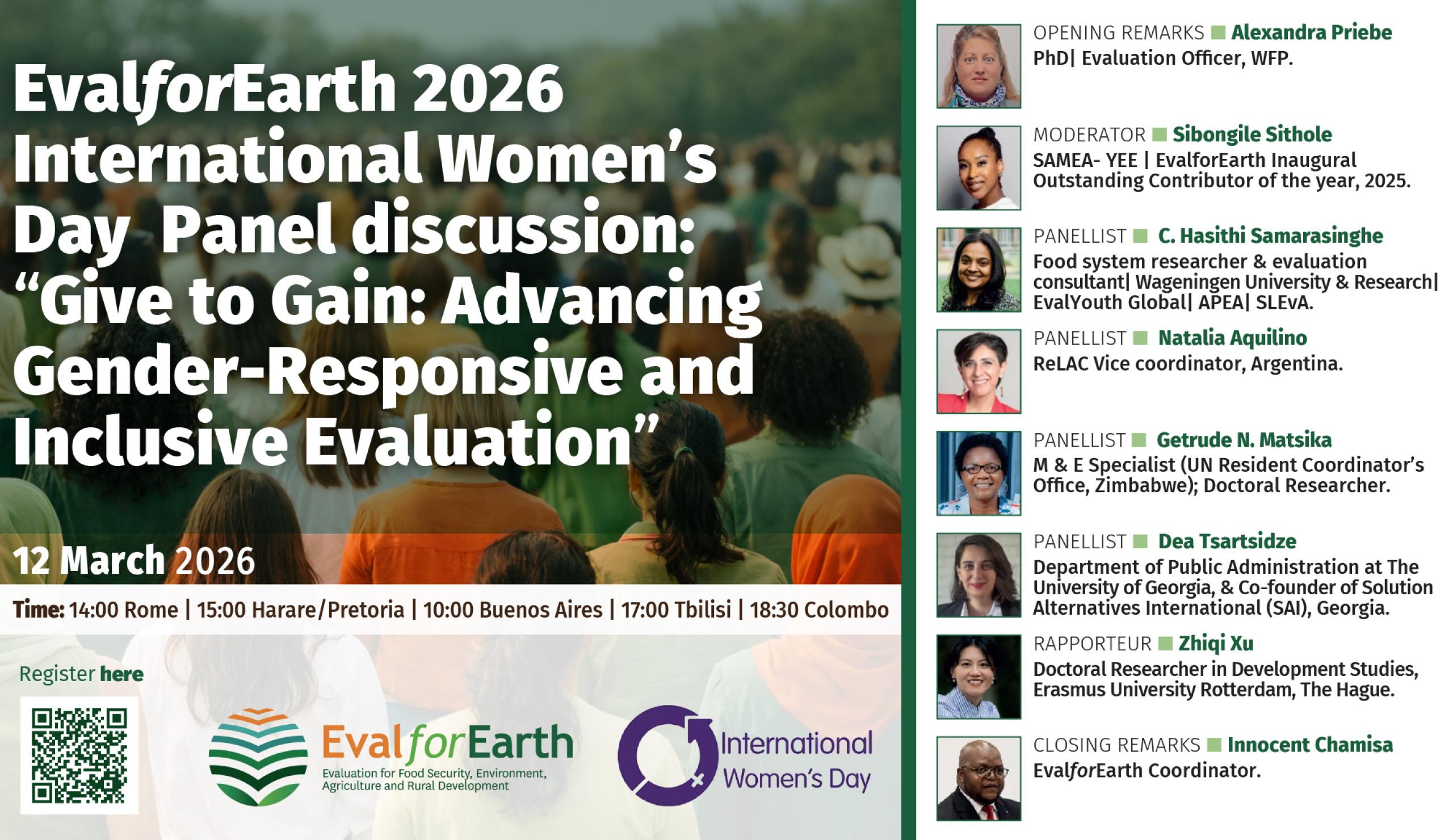 EvalforEarth 2026 International Women's Day Panel discussion: "Give to Gain: Advancing Gender-Responsive and Inclusive Evaluation"

12 March 2026

Time: 14:00 Rome | 15:00 Harare/Pretoria | 10:00 Buenos Aires | 17:00 Tbilisi | 18:30 Colombo

Register here

EvalforEarth
Evaluation for Food Security, Environment, Agriculture and Rural Development

International Women's Day

OPENING REMARKS Alexandra Priebe
PhD| Evaluation Officer, WFP.

MODERATOR Sibongile Sithole
SAMEA- YEE | EvalforEarth Inaugural Outstanding Contributor of the year, 2025.

PANELLIST C. Hasithi Samarasinghe
Food system researcher & evaluation consultant| Wageningen University & Research| EvalYouth Global| APEA| SLEvA.

PANELLIST Natalia Aquilino
ReLAC Vice coordinator, Argentina.

PANELLIST Getrude N. Matsika
M & E Specialist (UN Resident Coordinator's Office, Zimbabwe); Doctoral Researcher.

PANELLIST Dea Tsartsidze
Department of Public Administration at The University of Georgia, & Co-founder of Solution Alternatives International (SAI), Georgia.

RAPPORTEUR Zhiqi Xu
Doctoral Researcher in Development Studies, Erasmus University Rotterdam, The Hague.

CLOSING REMARKS Innocent Chamisa
EvalforEarth Coordinator.